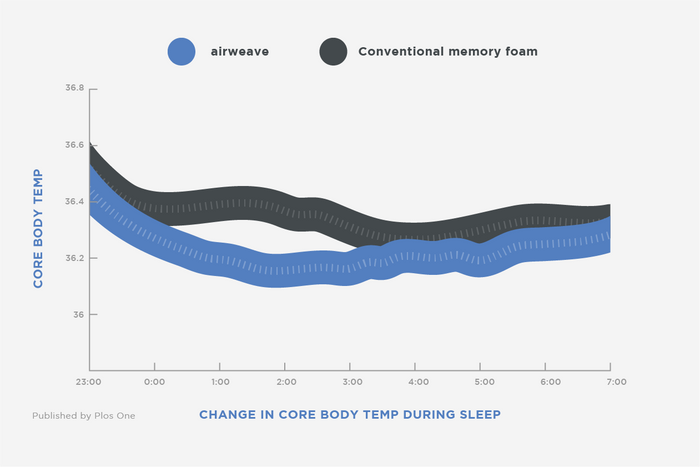 airweave
Conventional memory foam

CORE BODY TEMP

36.8
36.6
36.4
36.2
36

23:00
0:00
1:00
2:00
3:00
4:00
5:00
6:00
7:00

Published by Plos One

CHANGE IN CORE BODY TEMP DURING SLEEP